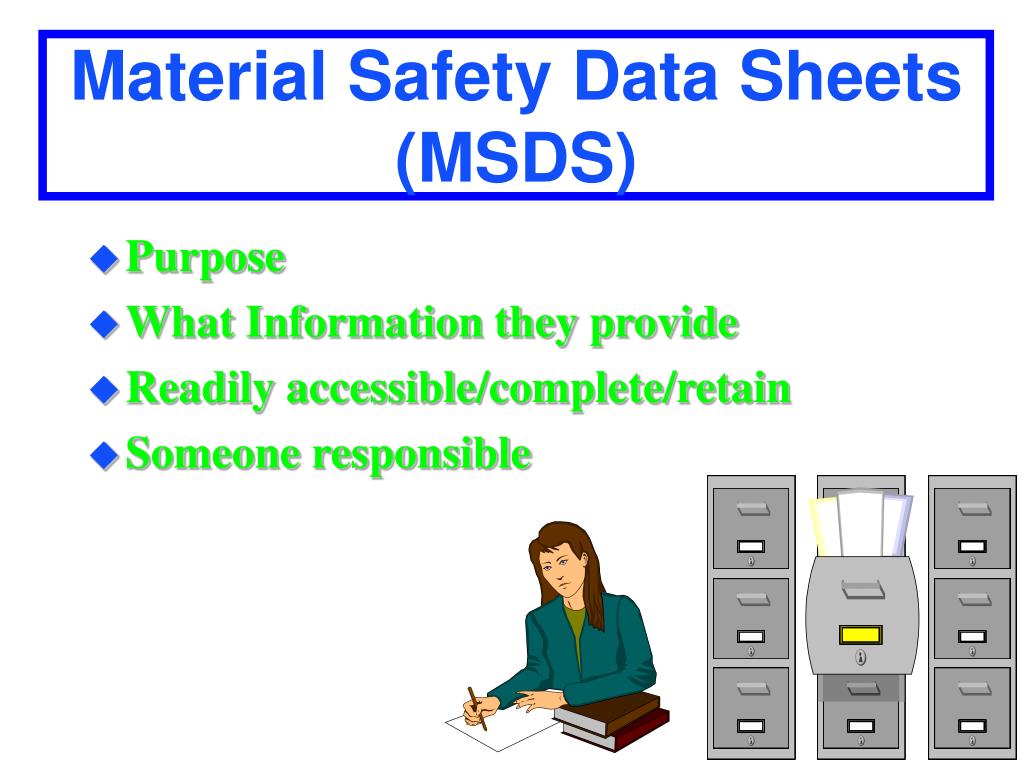 Material Safety Data Sheets (MSDS)

◆ Purpose
◆ What Information they provide
◆ Readily accessible/complete/retain
◆ Someone responsible